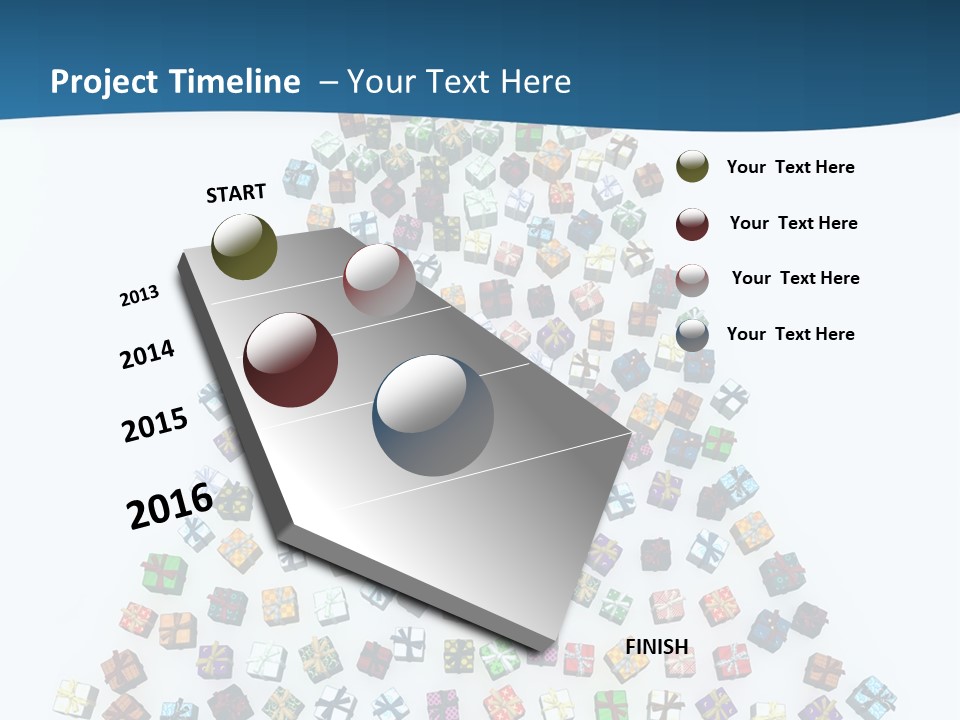 Project Timeline – Your Text Here

START

2013

2014

2015

2016

FINISH

Your Text Here

Your Text Here

Your Text Here

Your Text Here